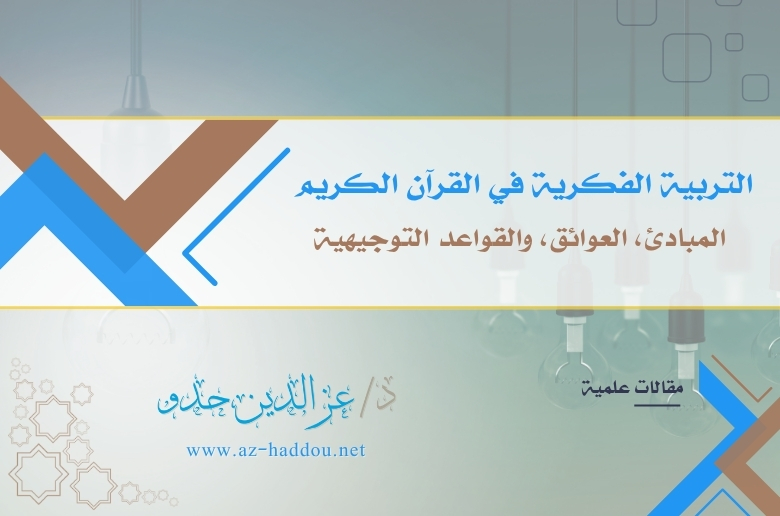 التربية الفكرية في القرآن الكريم

المبادئ، العوائق، والقواعد التوجيهية

مقالات علمية

د/ عز الدين حدو

www.az-haddou.net